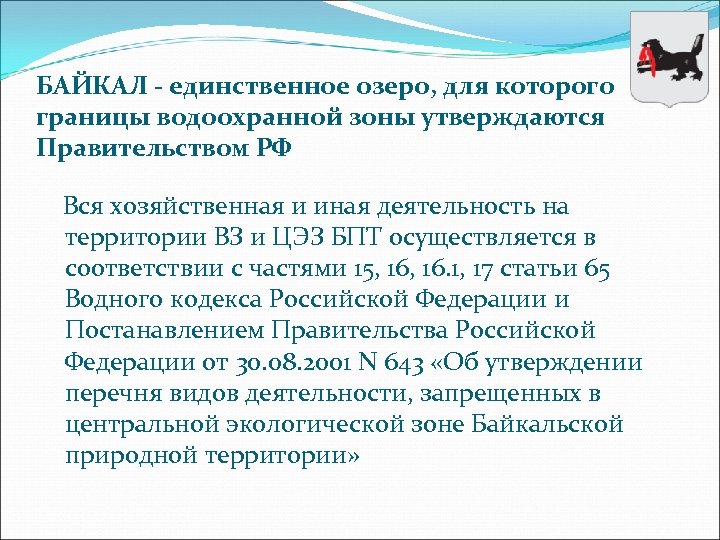 БАЙКАЛ - единственное озеро, для которого границы водоохранной зоны утверждаются Правительством РФ

Вся хозяйственная и иная деятельность на территории ВЗ и ЦЭЗ БПТ осуществляется в соответствии с частями 15, 16, 16.1, 17 статьи 65 Водного кодекса Российской Федерации и Постанавлением Правительства Российской Федерации от 30.08.2001 N 643 «Об утверждении перечня видов деятельности, запрещенных в центральной экологической зоне Байкальской природной территории»